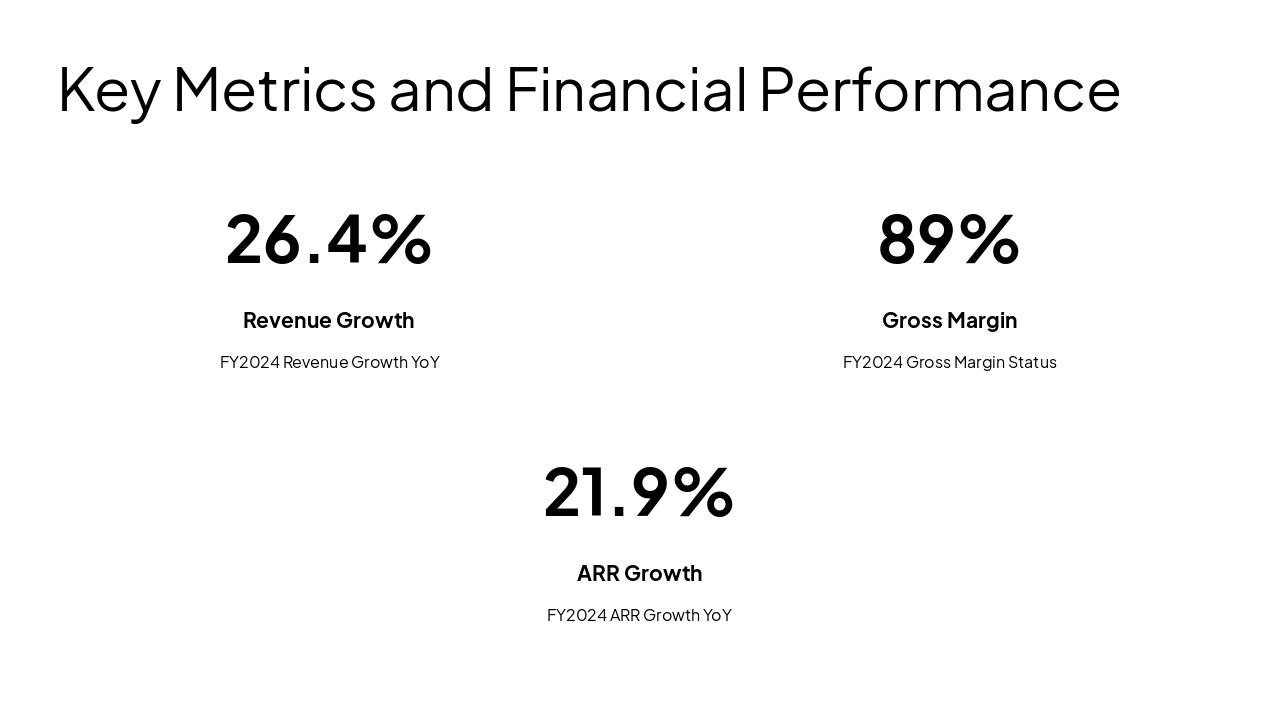 Key Metrics and Financial Performance

26.4%

Revenue Growth

FY2024 Revenue Growth YoY

89%

Gross Margin

FY2024 Gross Margin Status

21.9%

ARR Growth

FY2024 ARR Growth YoY